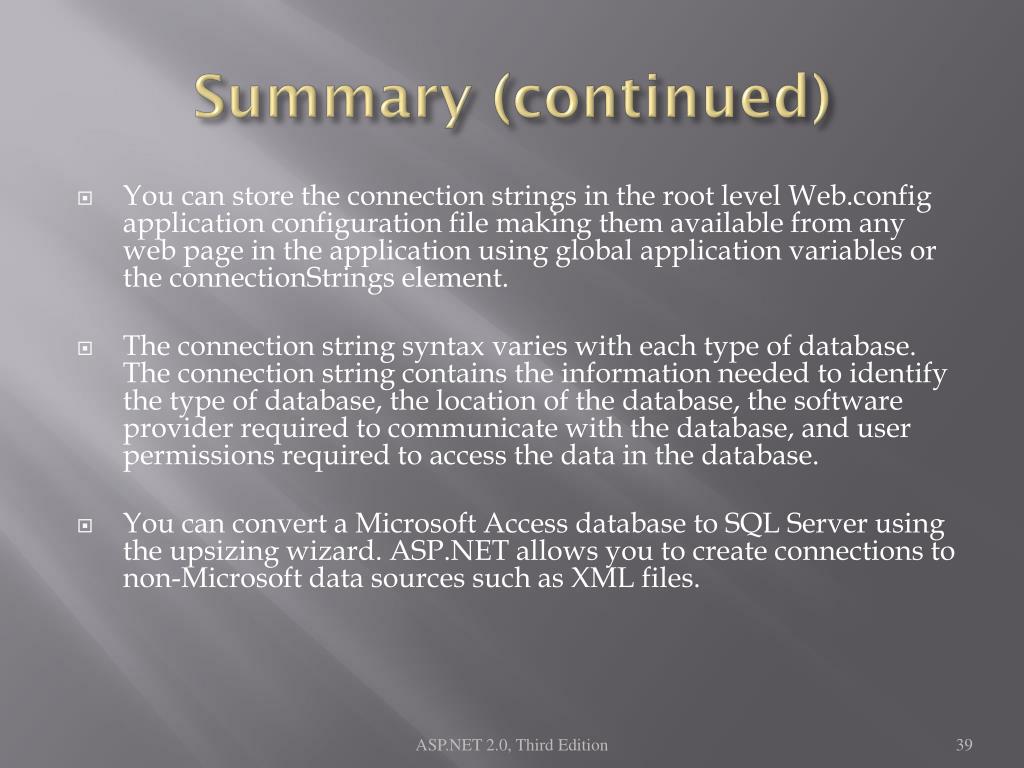 Summary (continued)

You can store the connection strings in the root level Web.config application configuration file making them available from any web page in the application using global application variables or the connectionStrings element.

The connection string syntax varies with each type of database. The connection string contains the information needed to identify the type of database, the location of the database, the software provider required to communicate with the database, and user permissions required to access the data in the database.

You can convert a Microsoft Access database to SQL Server using the upsizing wizard. ASP.NET allows you to create connections to non-Microsoft data sources such as XML files.

ASP.NET 2.0, Third Edition

39